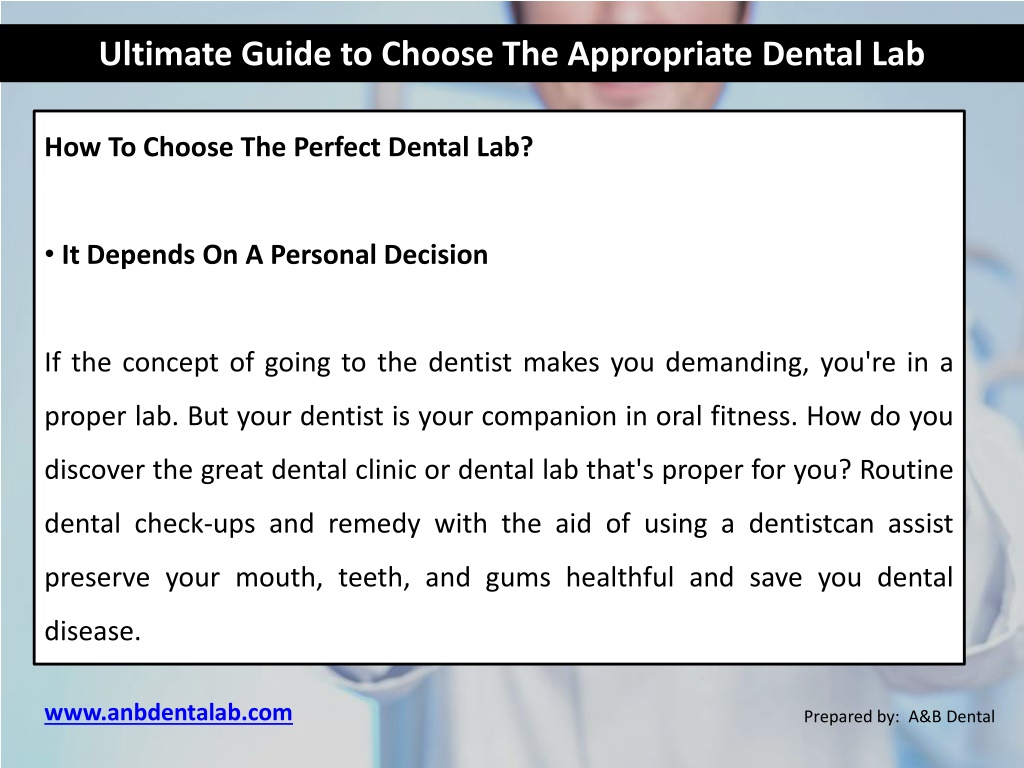 Ultimate Guide to Choose The Appropriate Dental Lab

How To Choose The Perfect Dental Lab?

• It Depends On A Personal Decision

If the concept of going to the dentist makes you demanding, you're in a proper lab. But your dentist is your companion in oral fitness. How do you discover the great dental clinic or dental lab that's proper for you? Routine dental check-ups and remedy with the aid of using a dentistcan assist preserve your mouth, teeth, and gums healthful and save you dental disease.

www.anbdentalab.com

Prepared by: A&B Dental